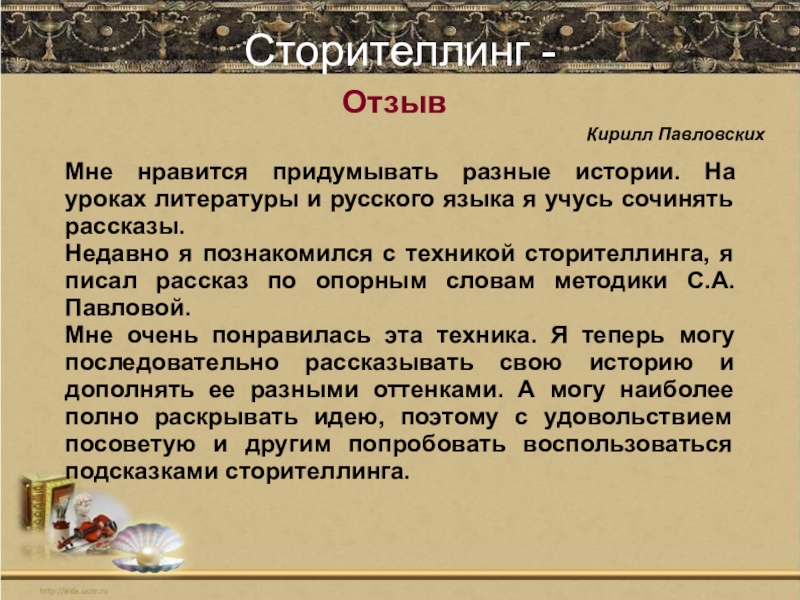 Сторителлинг -

Отзыв

Кирилл Павловских

Мне нравится придумывать разные истории. На уроках литературы и русского языка я учусь сочинять рассказы.
Недавно я познакомился с техникой сторителлинга, я писал рассказ по опорным словам методики С.А. Павловой.
Мне очень понравилась эта техника. Я теперь могу последовательно рассказывать свою историю и дополнять ее разными оттенками. А могу наиболее полно раскрывать идею, поэтому с удовольствием посоветую и другим попробовать воспользоваться подсказками сторителлинга.

http://linda.ucoz.ru